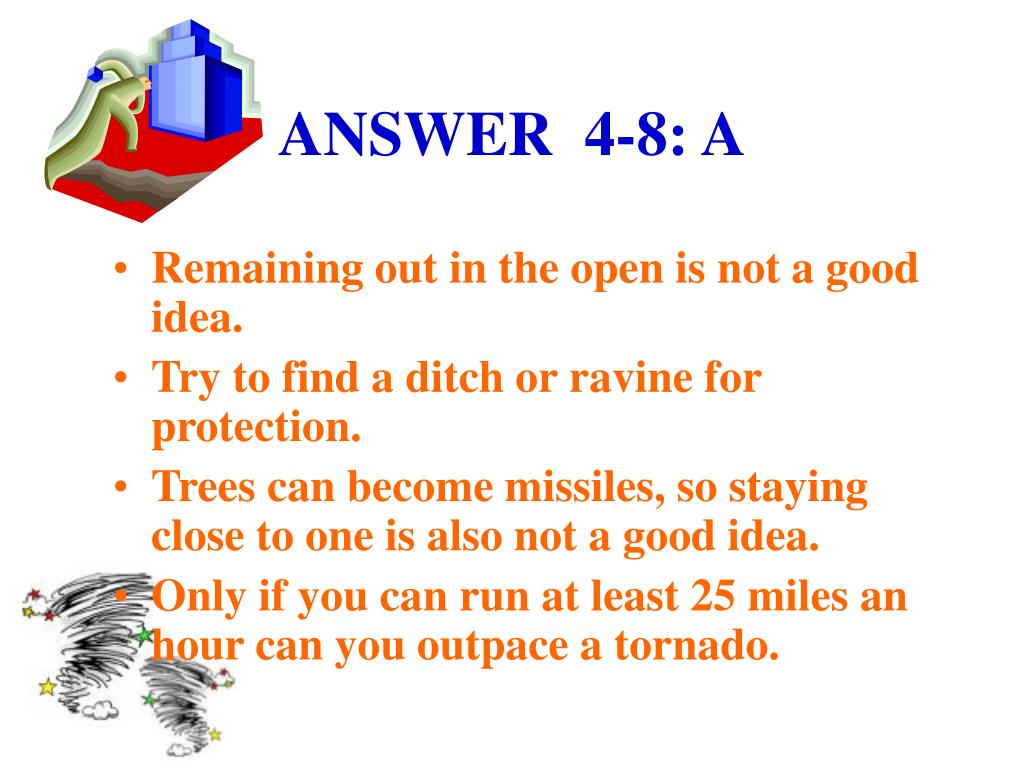 ANSWER 4-8: A

• Remaining out in the open is not a good idea.
• Try to find a ditch or ravine for protection.
• Trees can become missiles, so staying close to one is also not a good idea.
• Only if you can run at least 25 miles an hour can you outpace a tornado.